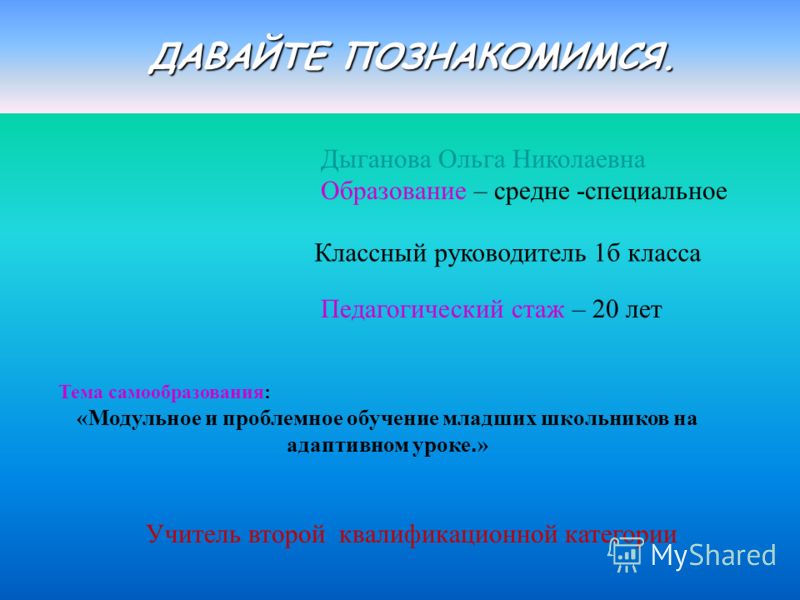 ДАВАЙТЕ ПОЗНАКОМИМСЯ.

Дыганова Ольга Николаевна
Образование – средне -специальное

Классный руководитель 1б класса

Педагогический стаж – 20 лет

Тема самообразования:
«Модульное и проблемное обучение младших школьников на адаптивном уроке.»

Учитель второй квалификационной категории

MyShared